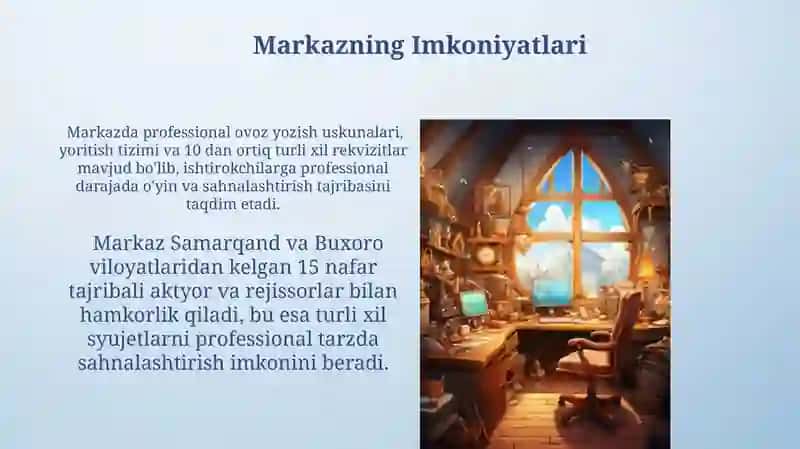 Markazning Imkoniyatlari

Markazda professional ovoz yozish uskunalari, yoritish tizimi va 10 dan ortiq turli xil rekvizitlar mavjud bo'lib, ishtirokchilarga professional darajada o'yin va sahnalashtirish tajribasini taqdim etadi.

Markaz Samarqand va Buxoro viloyatlaridan kelgan 15 nafar tajribali aktyor va rejissorlar bilan hamkorlik qiladi, bu esa turli xil syujetlarni professional tarzda sahnalashtirish imkonini beradi.